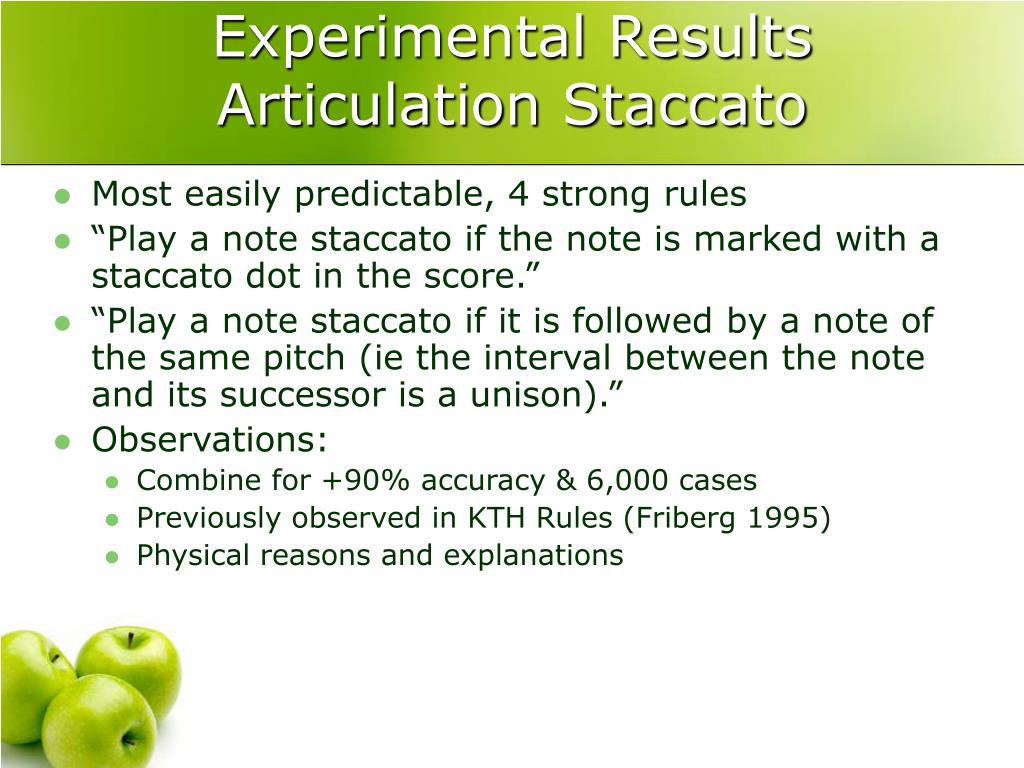 Experimental Results
Articulation Staccato

- Most easily predictable, 4 strong rules
- “Play a note staccato if the note is marked with a staccato dot in the score.”
- “Play a note staccato if it is followed by a note of the same pitch (ie the interval between the note and its successor is a unison).”
- Observations:
  - Combine for +90% accuracy & 6,000 cases
  - Previously observed in KTH Rules (Friberg 1995)
  - Physical reasons and explanations